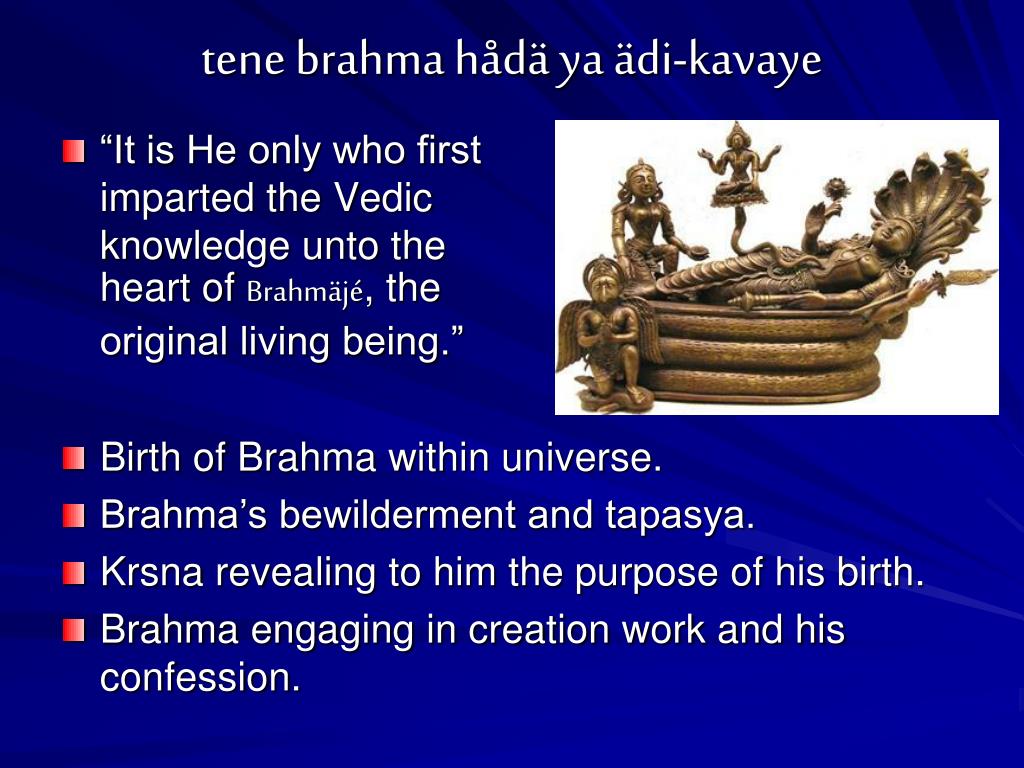 tene brahma hådä ya ädi-kavaye

“It is He only who first imparted the Vedic knowledge unto the heart of Brahmäjé, the original living being.”

Birth of Brahma within universe.

Brahma’s bewilderment and tapasya.

Krsna revealing to him the purpose of his birth.

Brahma engaging in creation work and his confession.